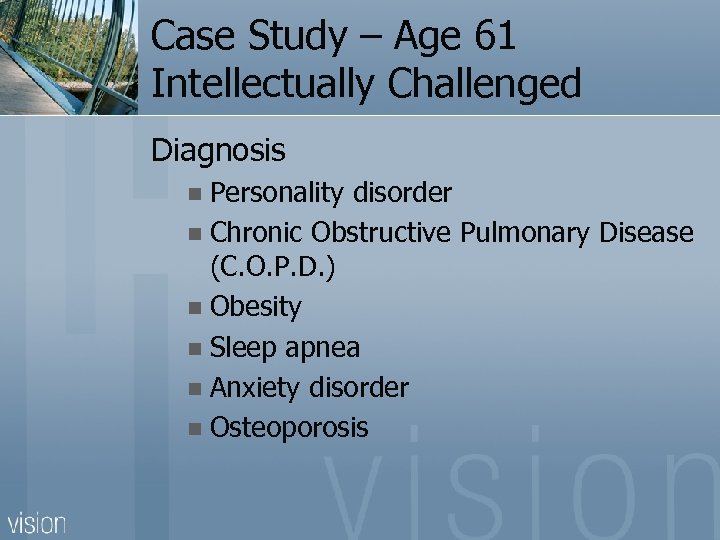 Case Study – Age 61
Intellectually Challenged

Diagnosis

- Personality disorder
- Chronic Obstructive Pulmonary Disease (C.O.P.D.)
- Obesity
- Sleep apnea
- Anxiety disorder
- Osteoporosis

vision

vision